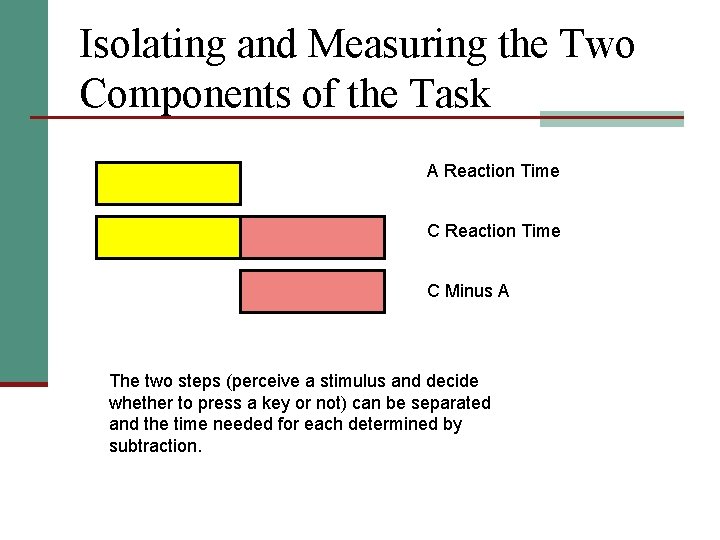 Isolating and Measuring the Two Components of the Task

A Reaction Time

C Reaction Time

C Minus A

The two steps (perceive a stimulus and decide whether to press a key or not) can be separated and the time needed for each determined by subtraction.